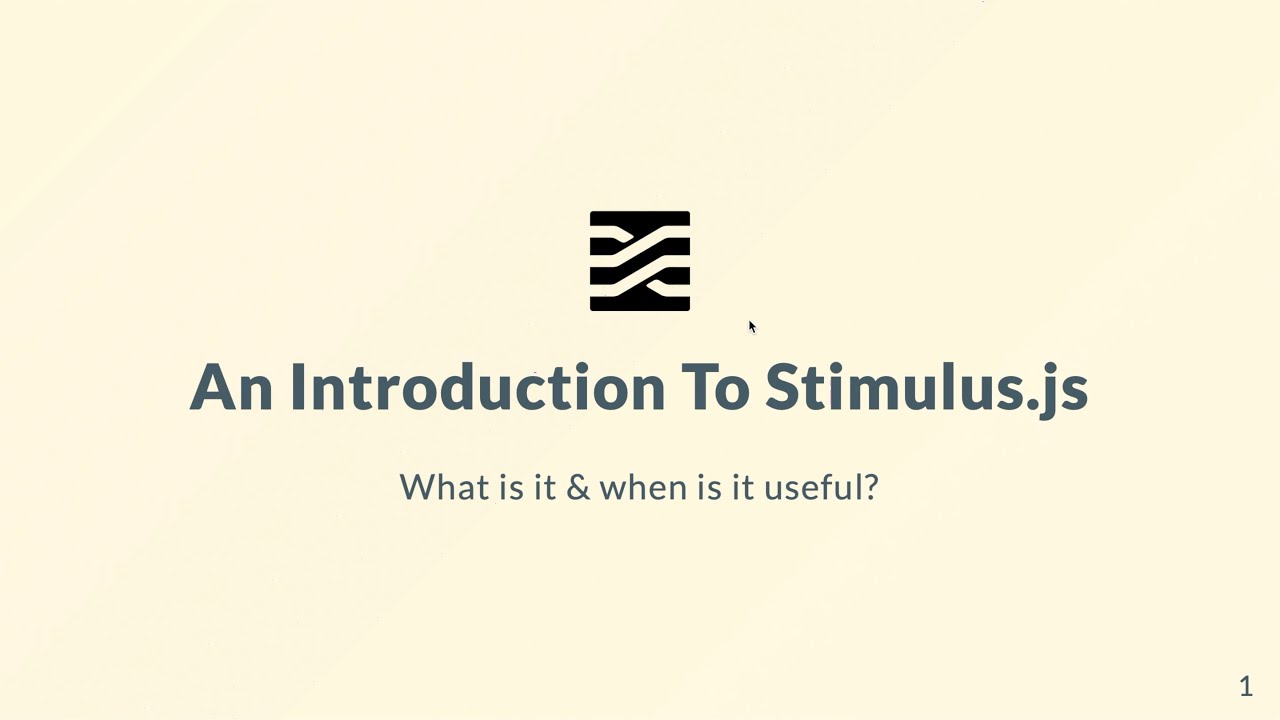 An Introduction To Stimulus.js

What is it & when is it useful?

1